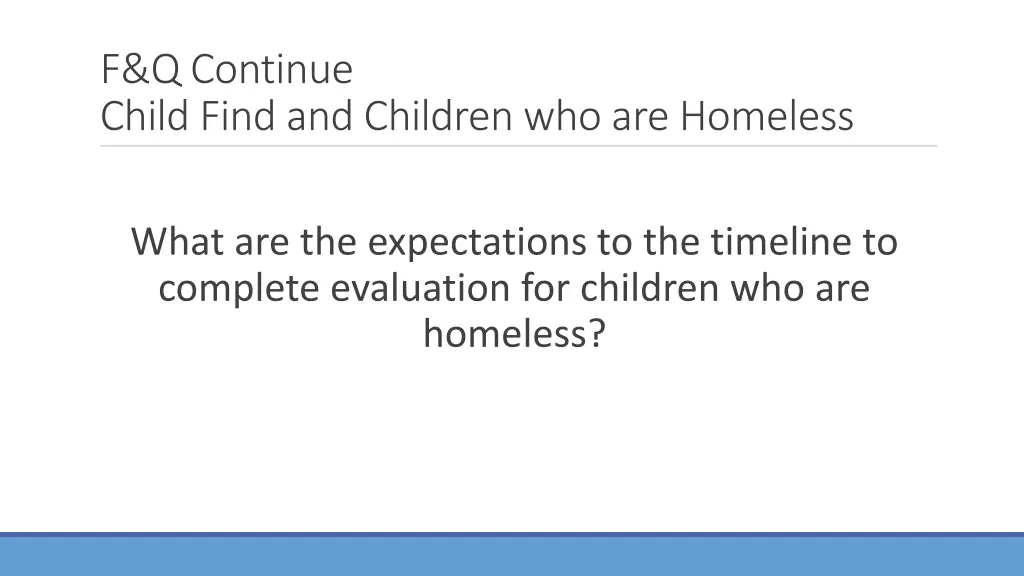 F&Q Continue
Child Find and Children who are Homeless

What are the expectations to the timeline to complete evaluation for children who are homeless?